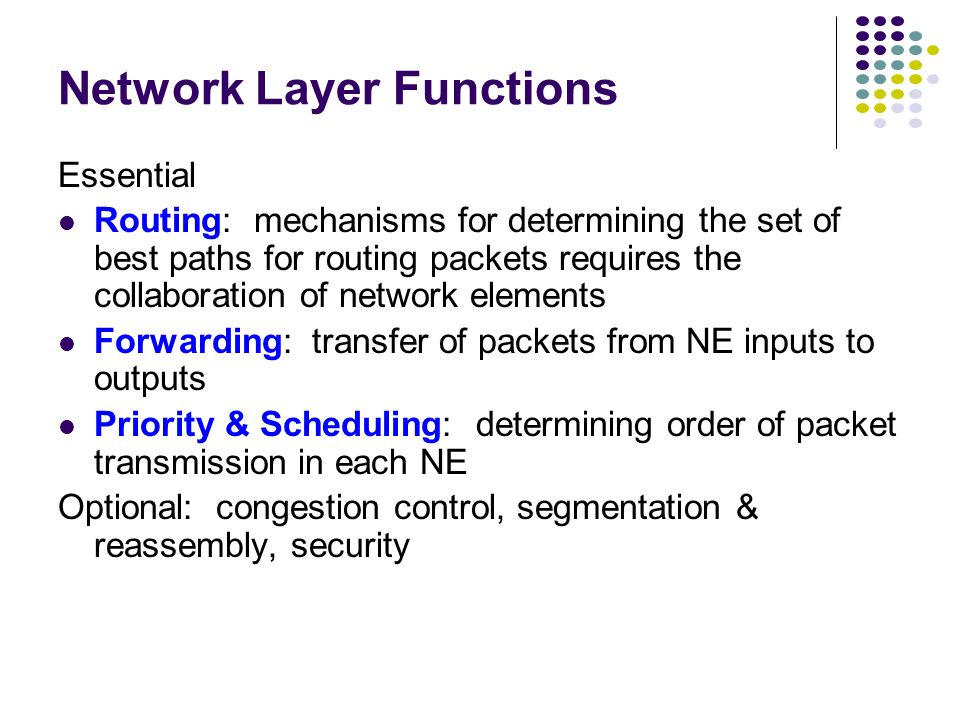 Network Layer Functions

Essential

- Routing: mechanisms for determining the set of best paths for routing packets requires the collaboration of network elements
- Forwarding: transfer of packets from NE inputs to outputs
- Priority & Scheduling: determining order of packet transmission in each NE

Optional: congestion control, segmentation & reassembly, security